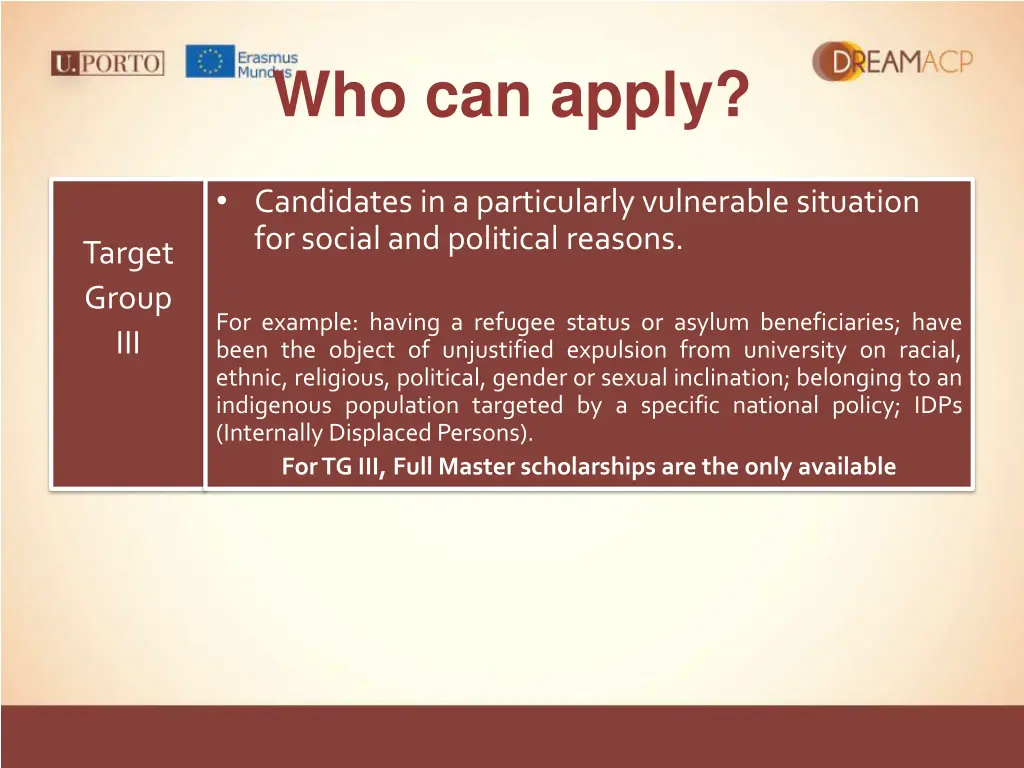 U.PORTO

Erasmus Mundus

DREAMACP

Who can apply?

Target Group III

• Candidates in a particularly vulnerable situation for social and political reasons.

For example: having a refugee status or asylum beneficiaries; have been the object of unjustified expulsion from university on racial, ethnic, religious, political, gender or sexual inclination; belonging to an indigenous population targeted by a specific national policy; IDPs (Internally Displaced Persons).

For TG III, Full Master scholarships are the only available